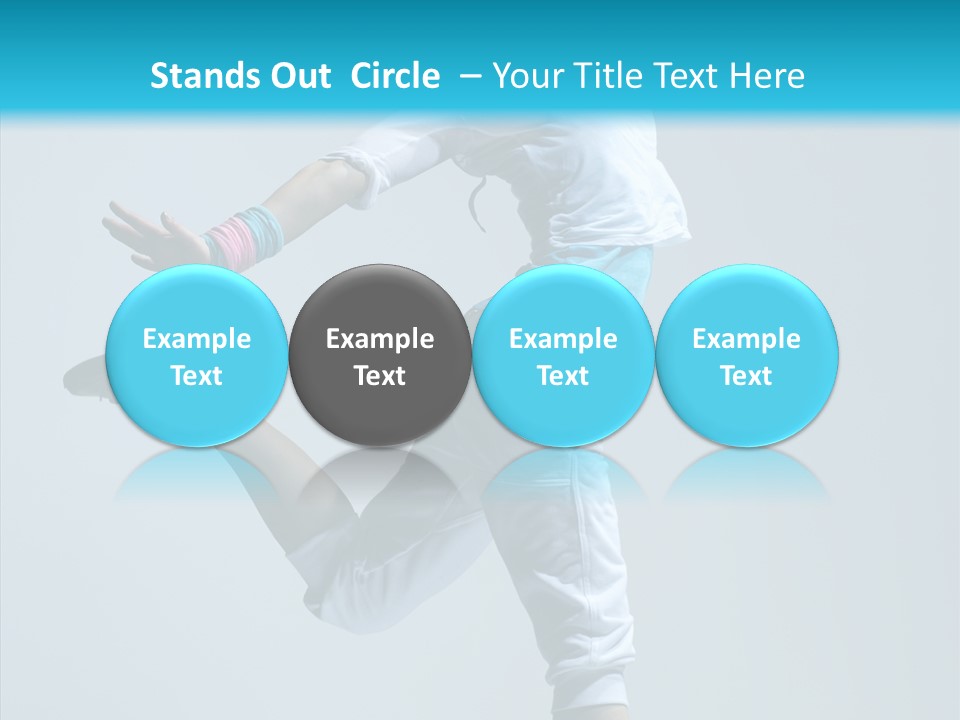 Stands Out Circle – Your Title Text Here

Example Text

Example Text

Example Text

Example Text